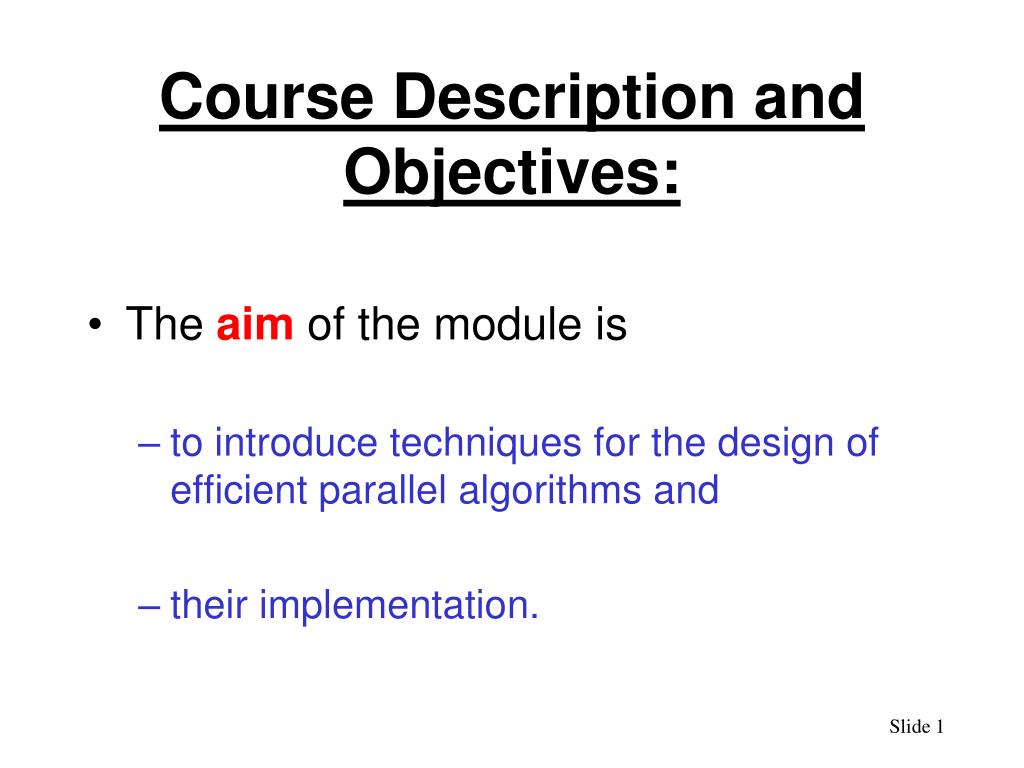 Course Description and Objectives:

• The aim of the module is

– to introduce techniques for the design of efficient parallel algorithms and

– their implementation.

Slide 1